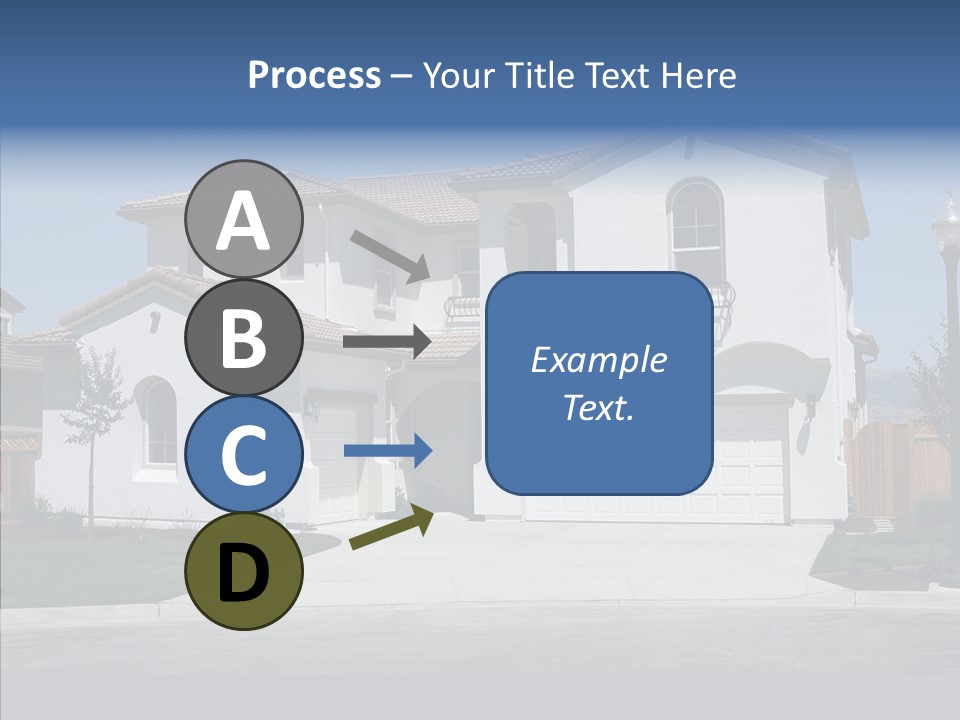 Process – Your Title Text Here

A

B

C

D

Example Text.